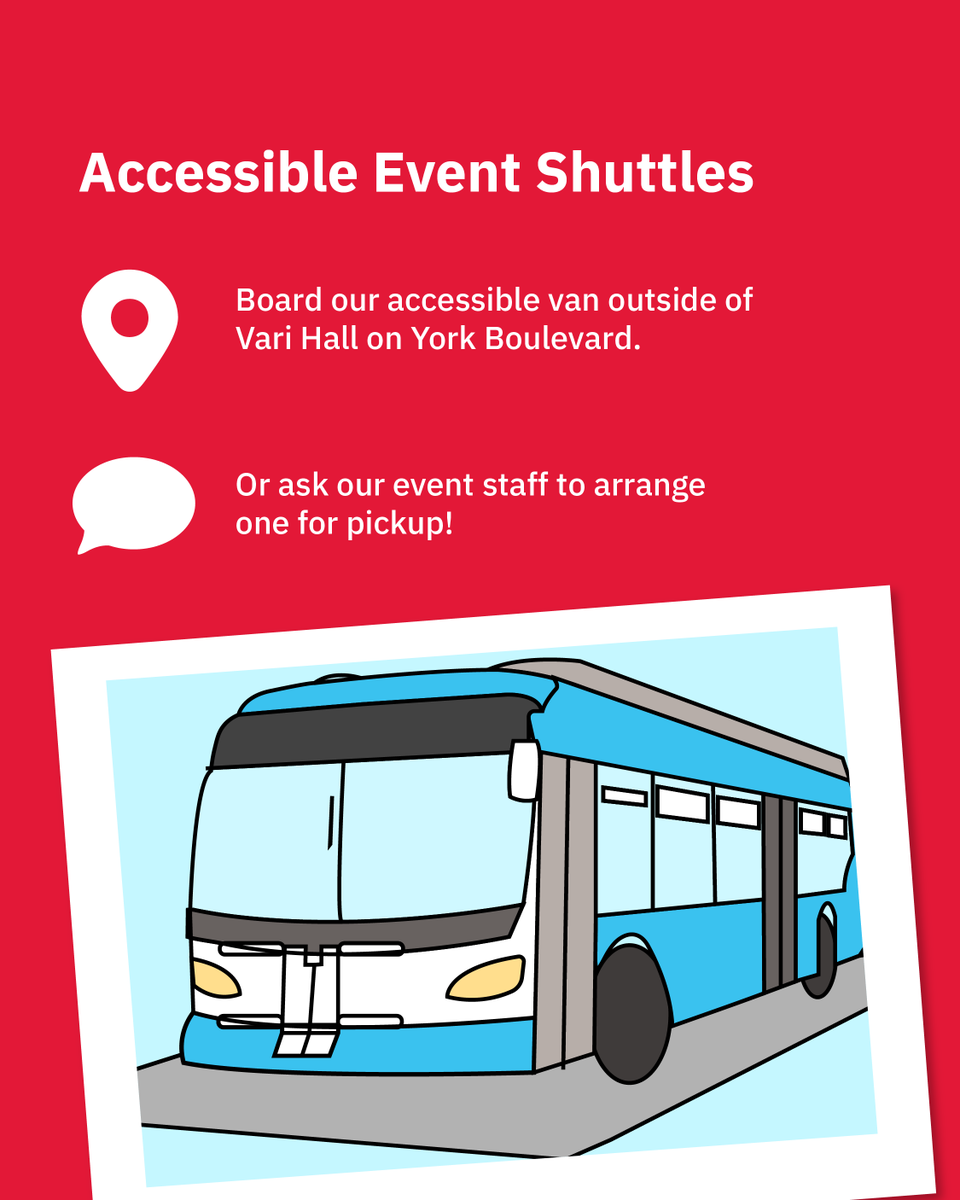 Accessible Event Shuttles

Board our accessible van outside of Vari Hall on York Boulevard.

Or ask our event staff to arrange one for pickup!